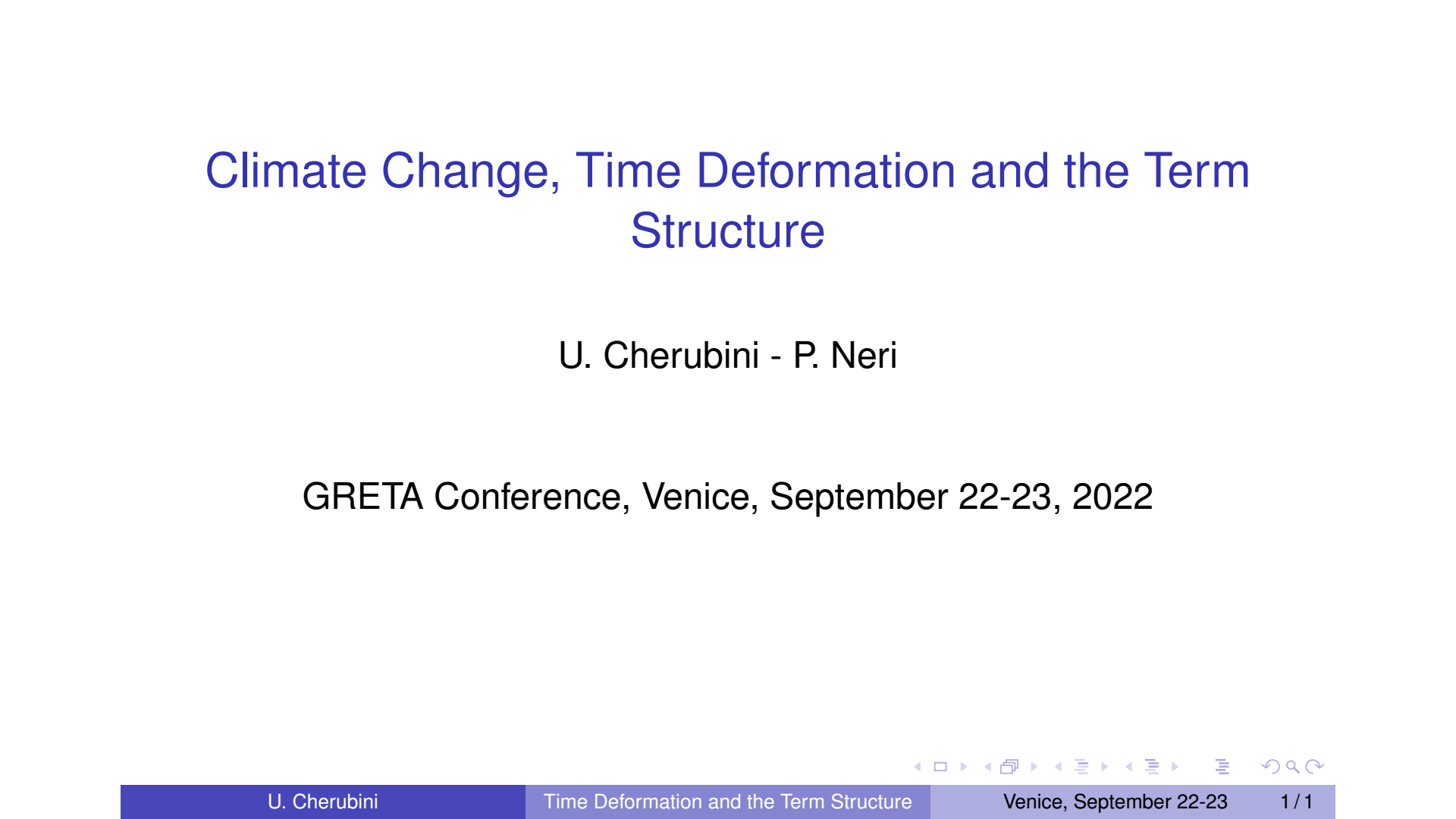 Climate Change, Time Deformation and the Term Structure

U. Cherubini - P. Neri

GRETA Conference, Venice, September 22-23, 2022

U. Cherubini

Time Deformation and the Term Structure

Venice, September 22-23

1 / 1